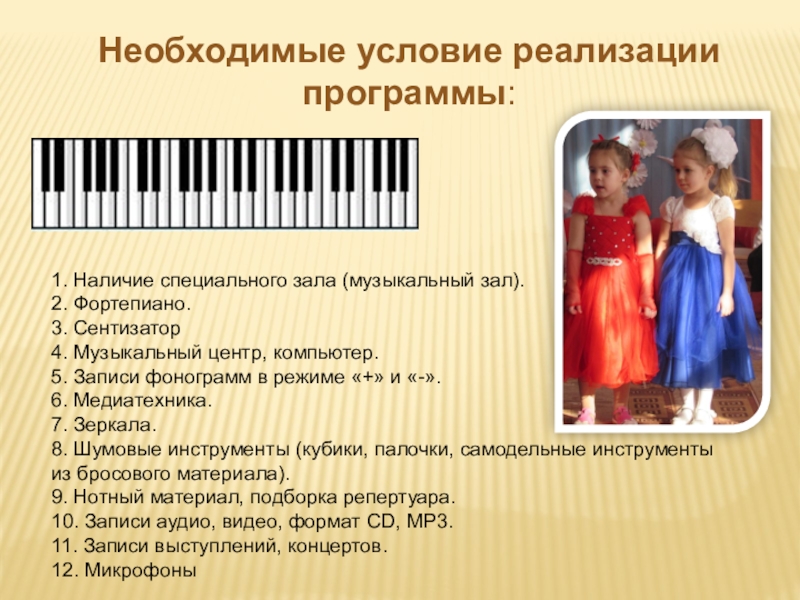 Необходимые условие реализации программы:

1. Наличие специального зала (музыкальный зал).
2. Фортепиано.
3. Сентизатор
4. Музыкальный центр, компьютер.
5. Записи фонограмм в режиме «+» и «-».
6. Медиатехника.
7. Зеркала.
8. Шумовые инструменты (кубики, палочки, самодельные инструменты из бросового материала).
9. Нотный материал, подборка репертуара.
10. Записи аудио, видео, формат CD, MP3.
11. Записи выступлений, концертов.
12. Микрофоны